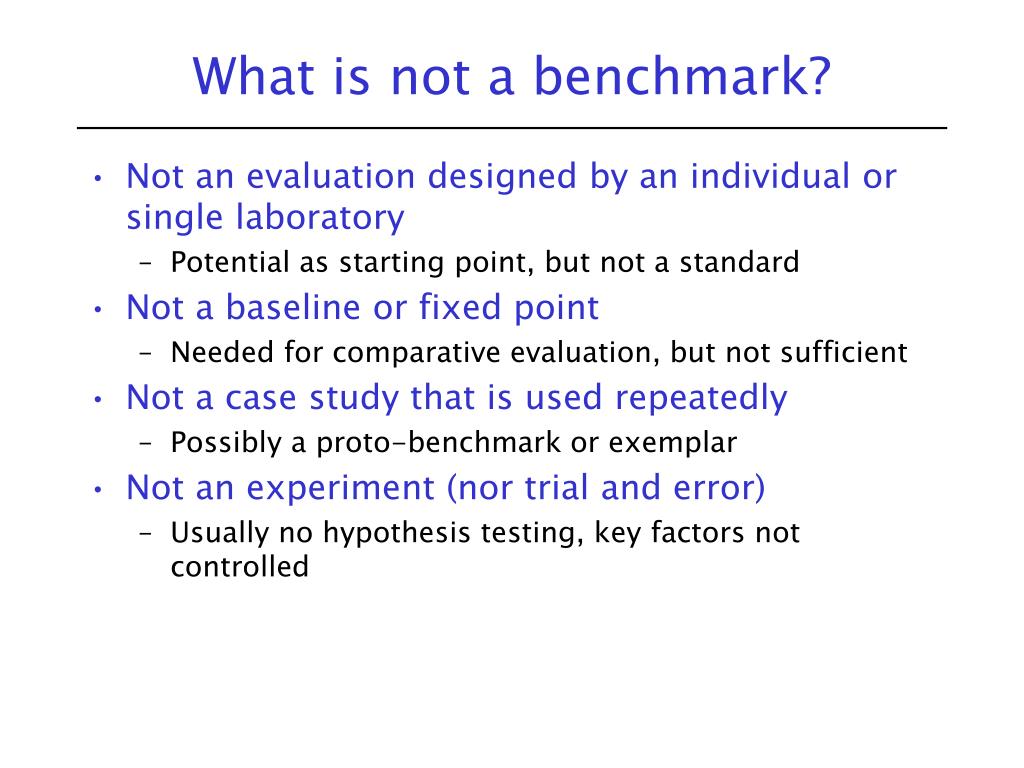 What is not a benchmark?

• Not an evaluation designed by an individual or single laboratory
  – Potential as starting point, but not a standard
• Not a baseline or fixed point
  – Needed for comparative evaluation, but not sufficient
• Not a case study that is used repeatedly
  – Possibly a proto-benchmark or exemplar
• Not an experiment (nor trial and error)
  – Usually no hypothesis testing, key factors not controlled